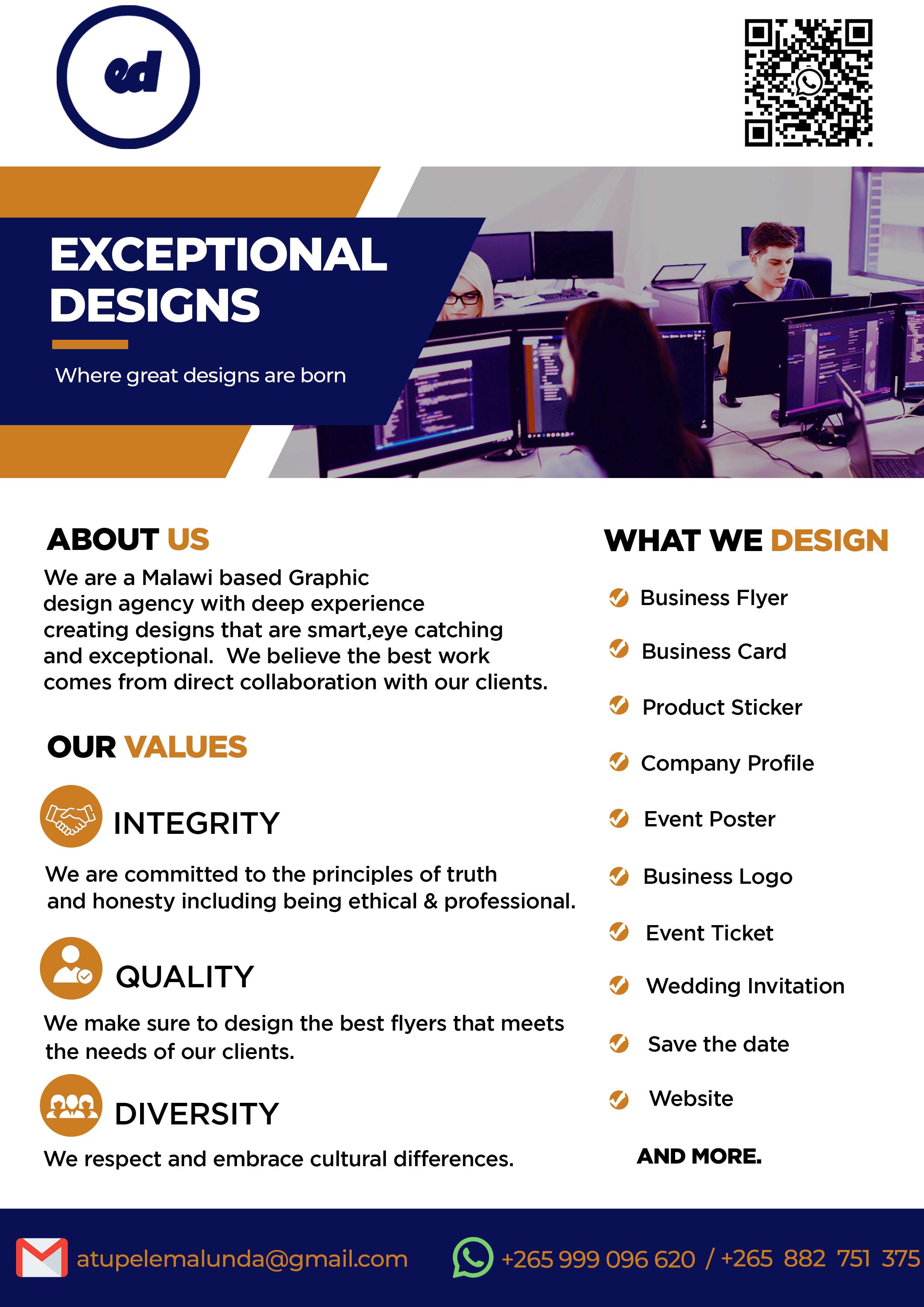 ed

EXCEPTIONAL DESIGNS

Where great designs are born

ABOUT US

We are a Malawi based Graphic design agency with deep experience creating designs that are smart,eye catching and exceptional. We believe the best work comes from direct collaboration with our clients.

OUR VALUES

INTEGRITY

We are committed to the principles of truth and honesty including being ethical & professional.

QUALITY

We make sure to design the best flyers that meets the needs of our clients.

DIVERSITY

We respect and embrace cultural differences.

WHAT WE DESIGN

Business Flyer

Business Card

Product Sticker

Company Profile

Event Poster

Business Logo

Event Ticket

Wedding Invitation

Save the date

Website

AND MORE.

atupelemalunda@gmail.com

+265 999 096 620 / +265 882 751 375